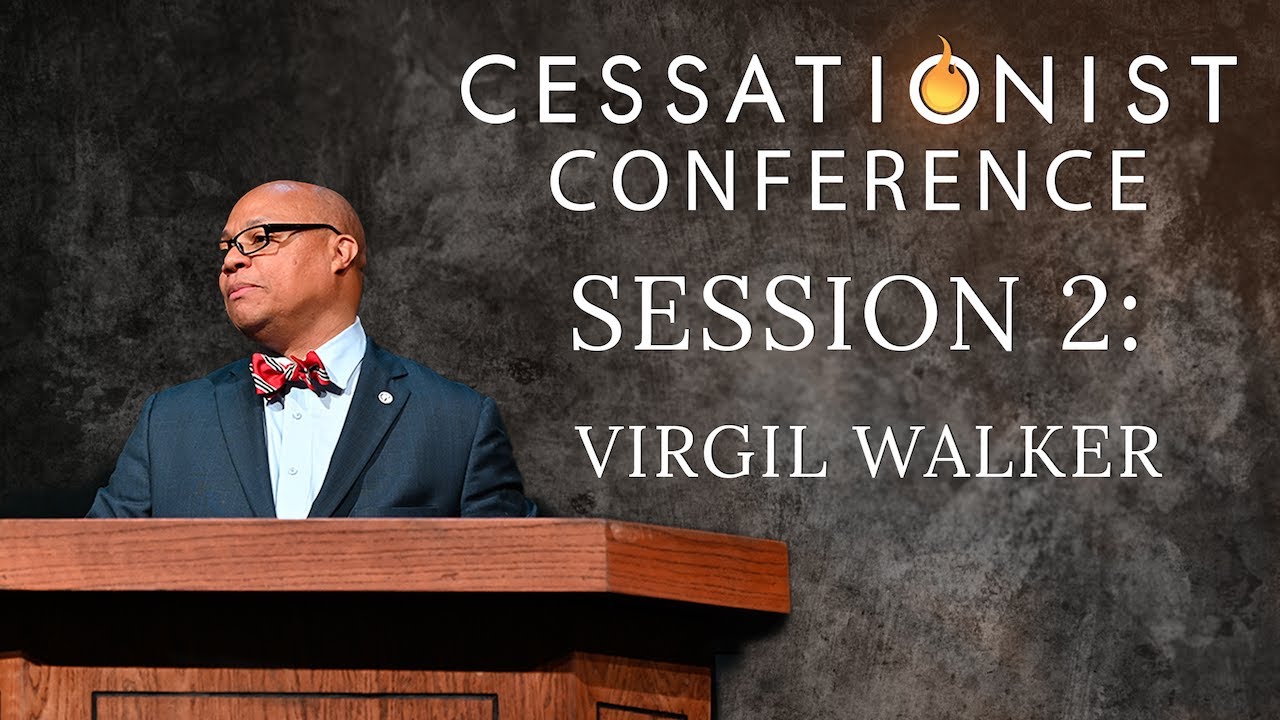 CESSATIONIST CONFERENCE

SESSION 2:

VIRGIL WALKER